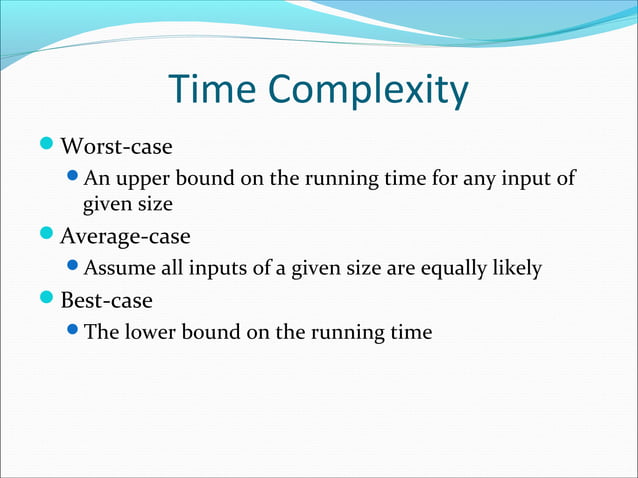 Time Complexity

Worst-case

An upper bound on the running time for any input of given size

Average-case

Assume all inputs of a given size are equally likely

Best-case

The lower bound on the running time